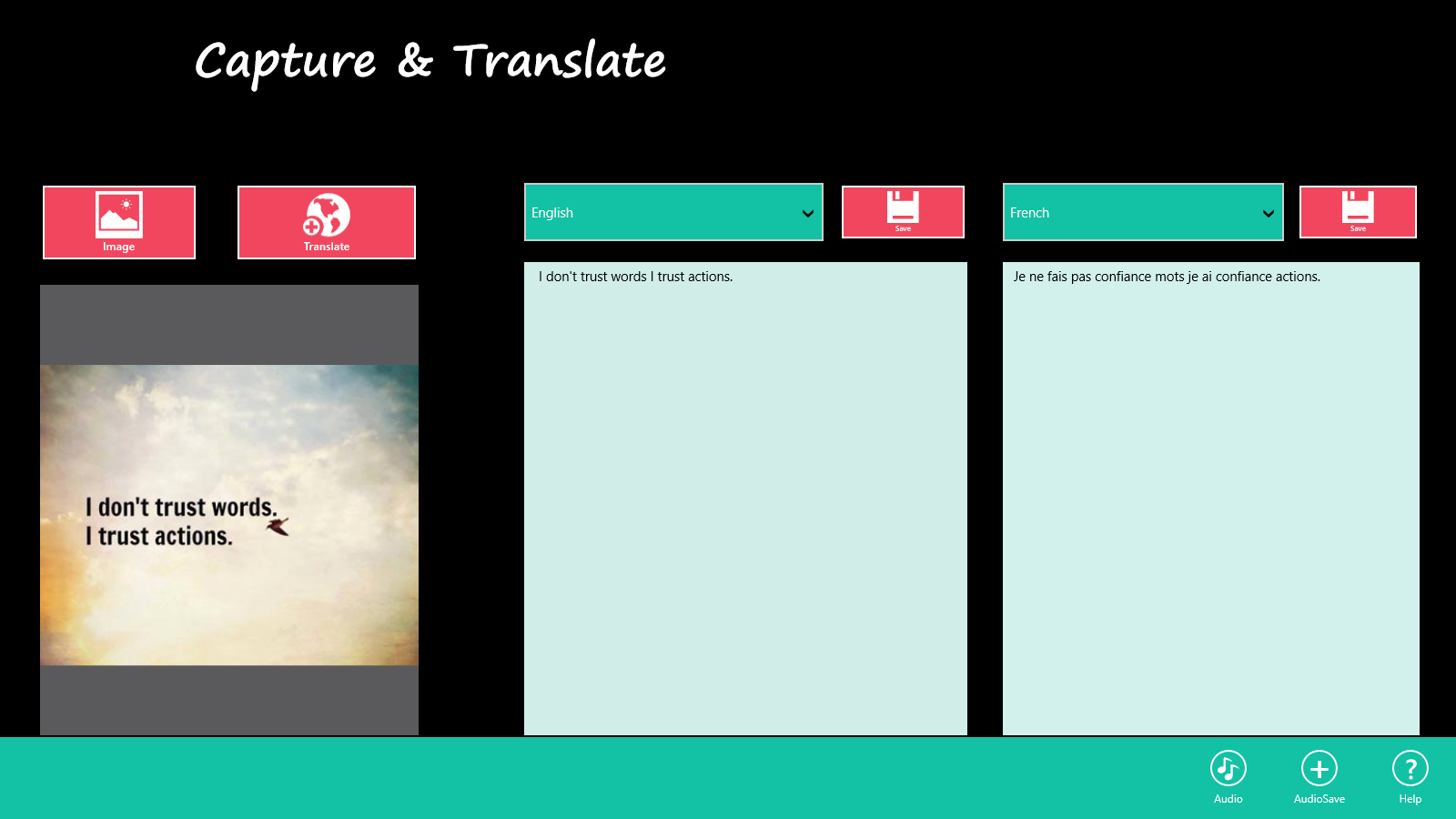 Capture & Translate

Image

Translate

I don't trust words.
I trust actions.

English

Save

I don't trust words I trust actions.

French

Save

Je ne fais pas confiance mots je ai confiance actions.

Audio

AudioSave

Help